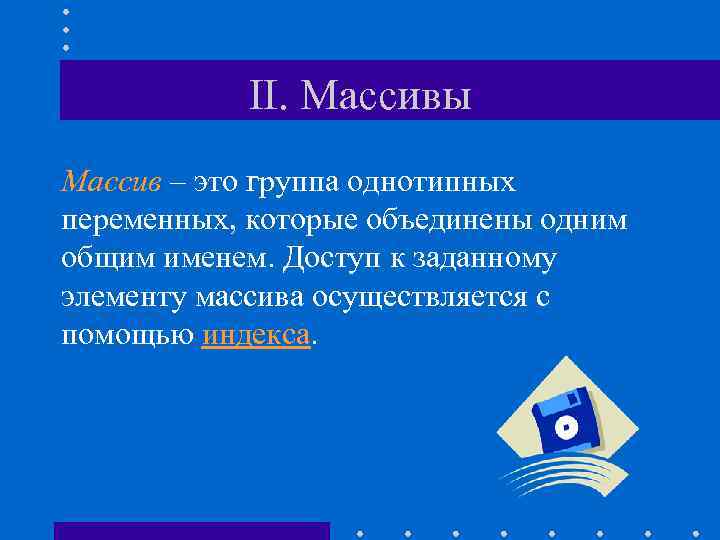 II. Массивы

Массив – это группа однотипных переменных, которые объединены одним общим именем. Доступ к заданному элементу массива осуществляется с помощью индекса.